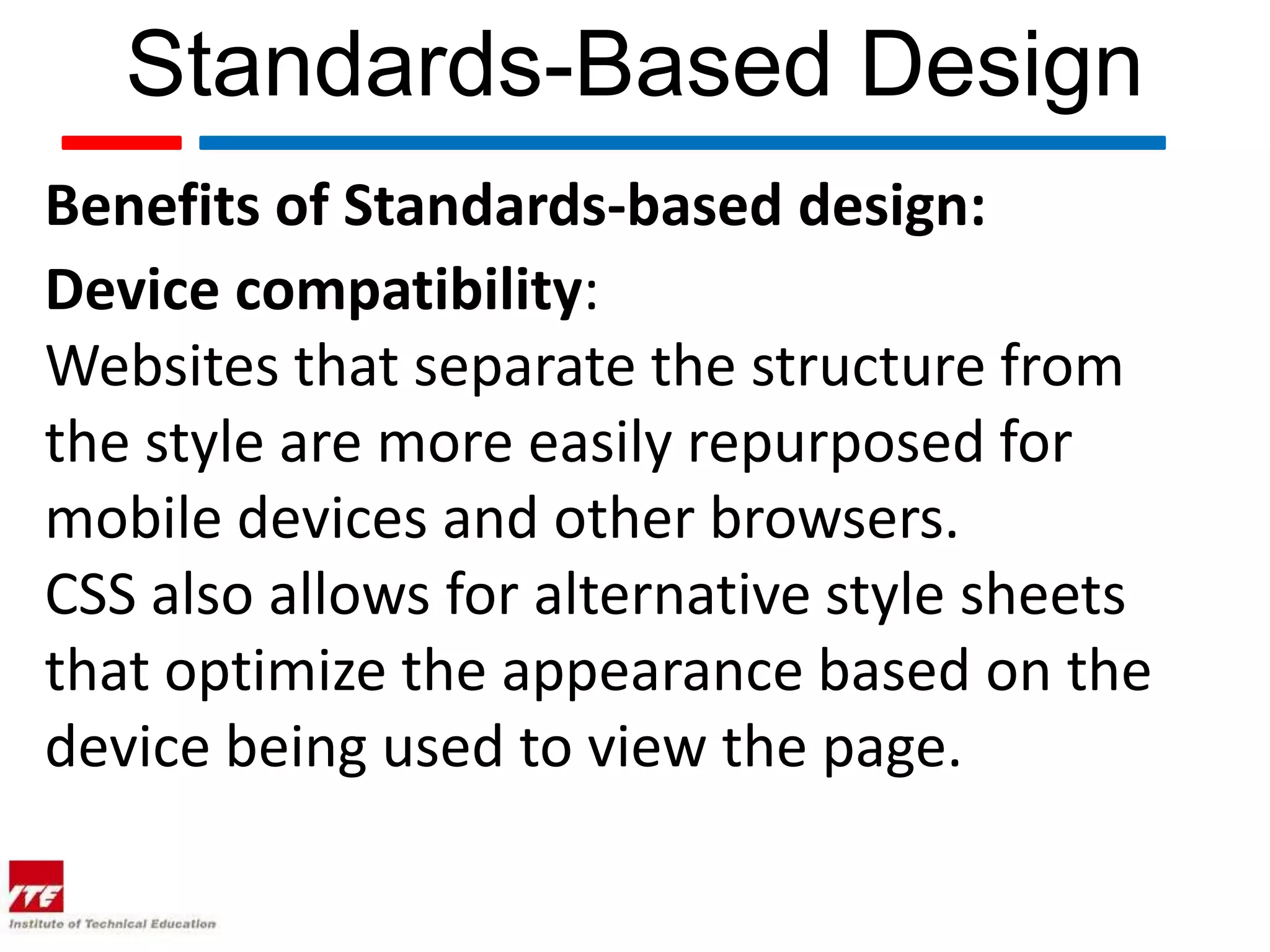 Standards-Based Design

Benefits of Standards-based design:

Device compatibility:

Websites that separate the structure from the style are more easily repurposed for mobile devices and other browsers.
CSS also allows for alternative style sheets that optimize the appearance based on the device being used to view the page.

ITE
Institute of Technical Education